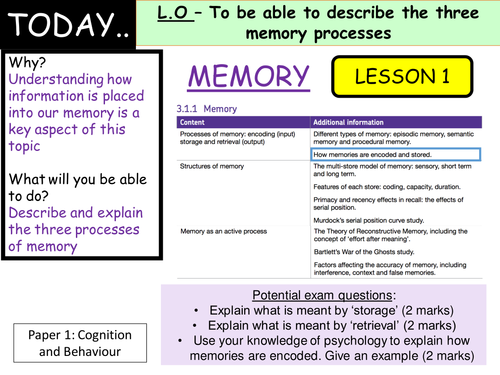 TODAY..

L.O – To be able to describe the three memory processes

Why?
Understanding how information is placed into our memory is a key aspect of this topic

What will you be able to do?
Describe and explain the three processes of memory

MEMORY

LESSON 1

3.1.1 Memory

| Content | Additional information |
|---|---|
| Processes of memory: encoding (input) storage and retrieval (output) | Different types of memory: episodic memory, semantic memory and procedural memory. How memories are encoded and stored. |
| Structures of memory | The multi-store model of memory: sensory, short term and long term. Features of each store: coding, capacity, duration. Primacy and recency effects in recall: the effects of serial position. Murdock's serial position curve study. |
| Memory as an active process | The Theory of Reconstructive Memory, including the concept of 'effort after meaning'. Bartlett's War of the Ghosts study. Factors affecting the accuracy of memory, including interference, context and false memories. |

Potential exam questions:
• Explain what is meant by 'storage' (2 marks)
• Explain what is meant by 'retrieval' (2 marks)
• Use your knowledge of psychology to explain how memories are encoded. Give an example (2 marks)

Paper 1: Cognition and Behaviour